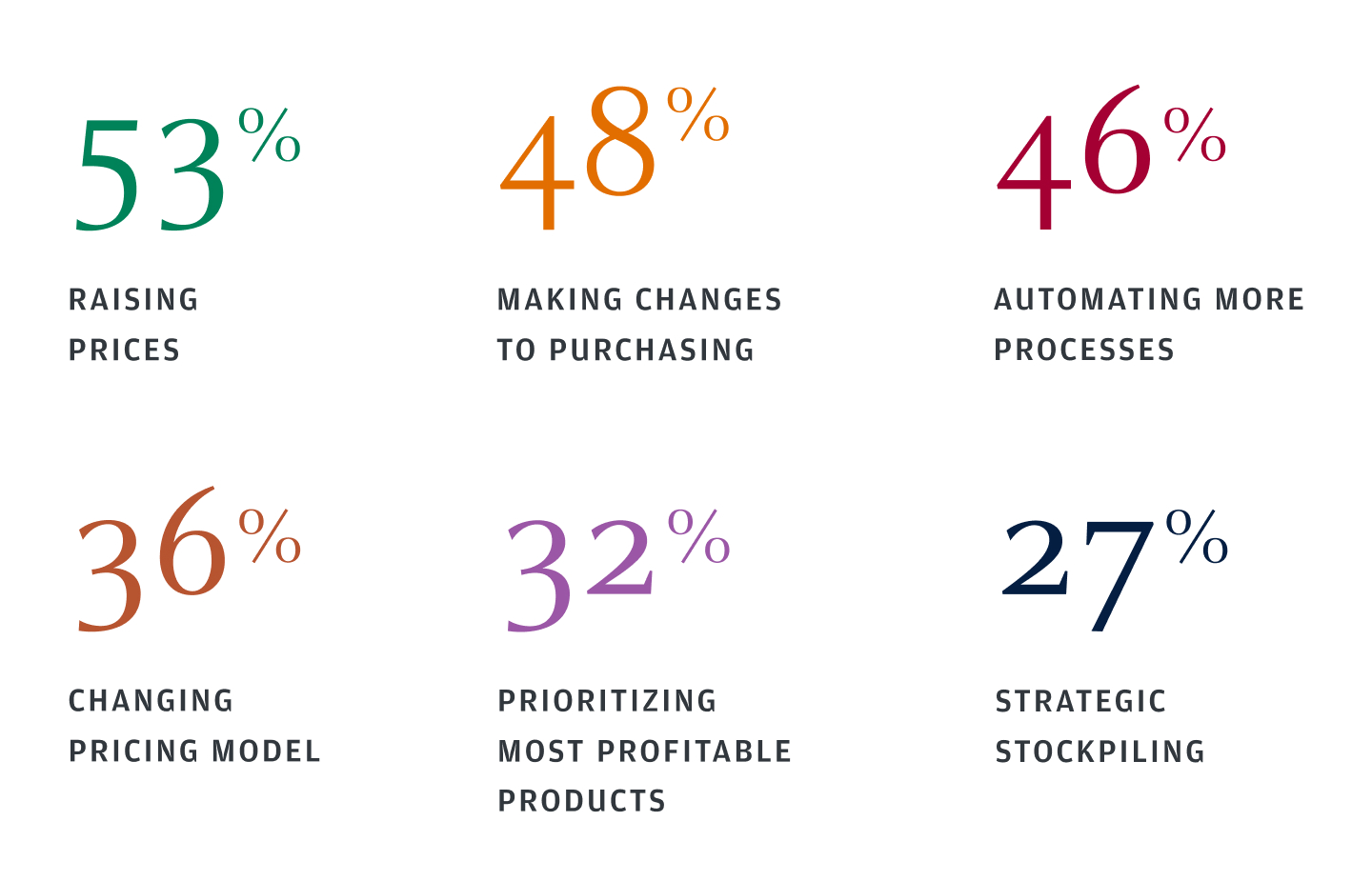 53%

RAISING PRICES

48%

MAKING CHANGES TO PURCHASING

46%

AUTOMATING MORE PROCESSES

36%

CHANGING PRICING MODEL

32%

PRIORITIZING MOST PROFITABLE PRODUCTS

27%

STRATEGIC STOCKPILING